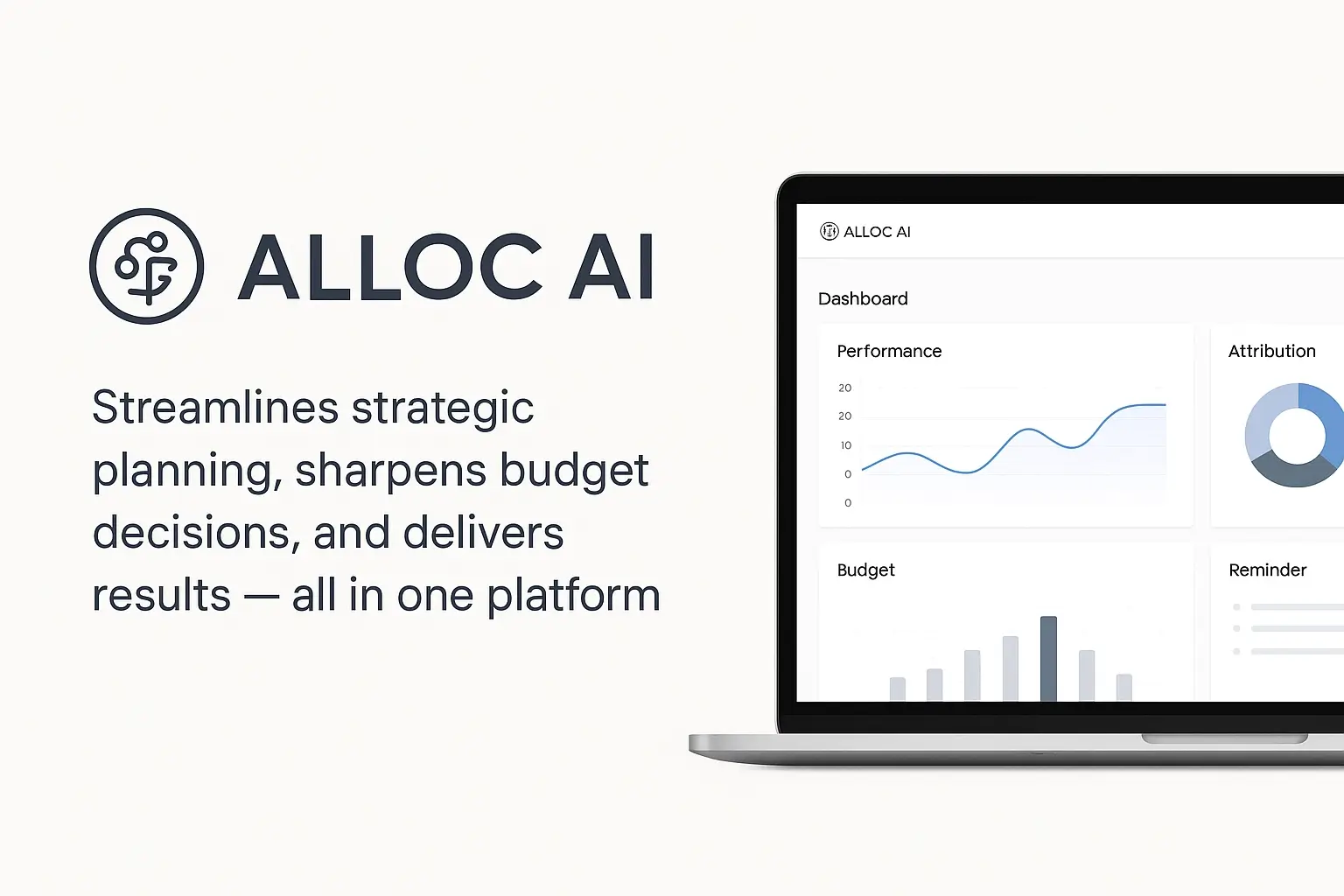 ALLOC AI

Streamlines strategic planning, sharpens budget decisions, and delivers results — all in one platform

ALLOC AI

Dashboard

Performance

20
20
10
0
0

Attribution

Budget

Reminder